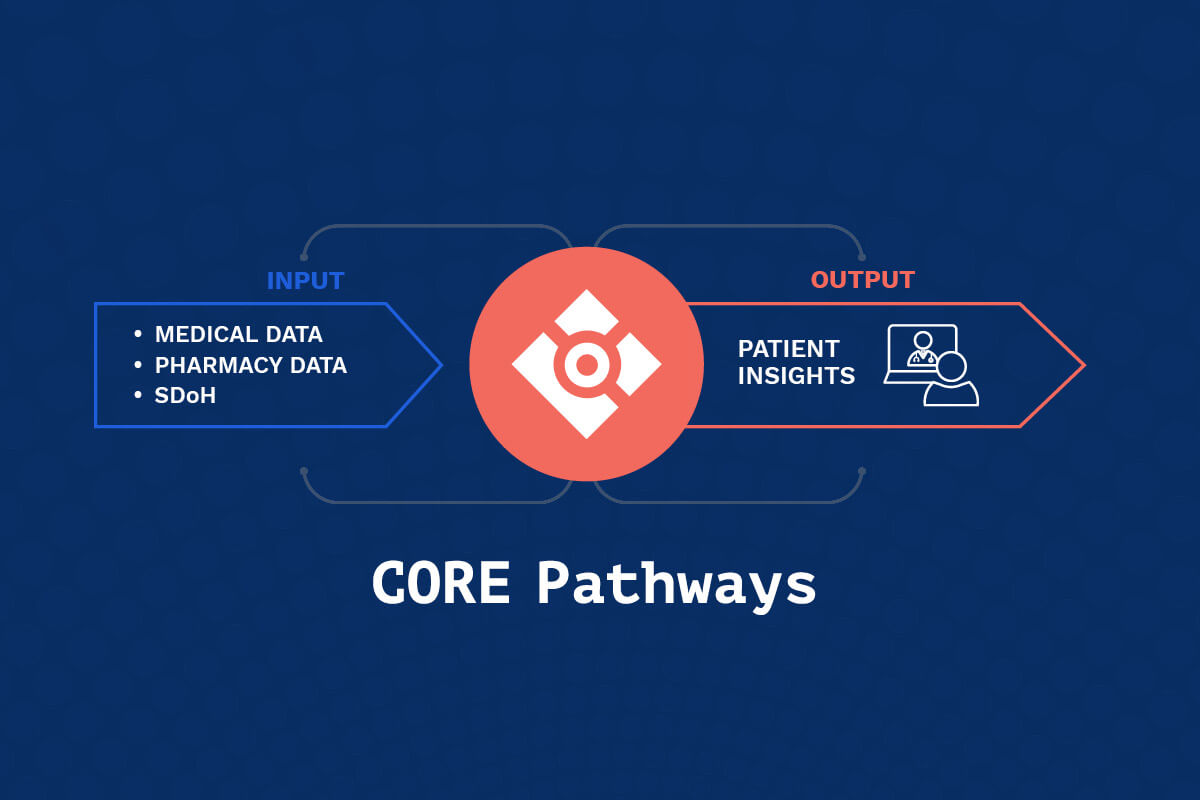 INPUT

• MEDICAL DATA
• PHARMACY DATA
• SDoH

OUTPUT

PATIENT INSIGHTS

CORE Pathways